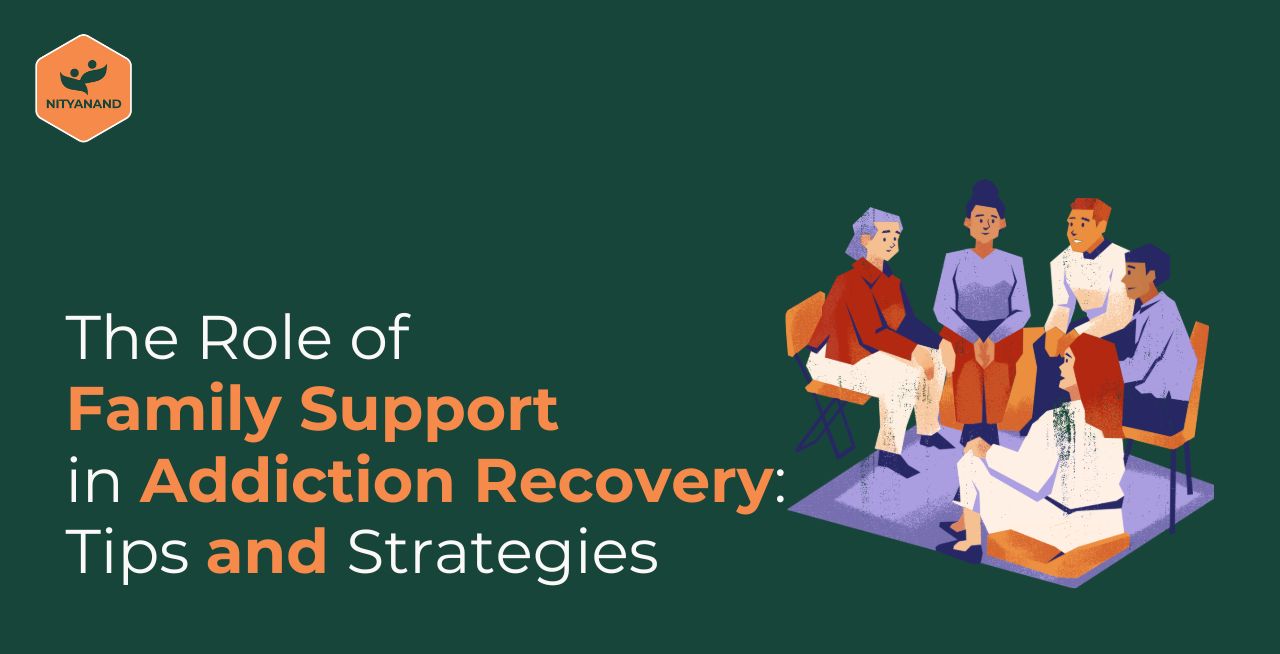 NITYANAND

The Role of Family Support in Addiction Recovery: Tips and Strategies